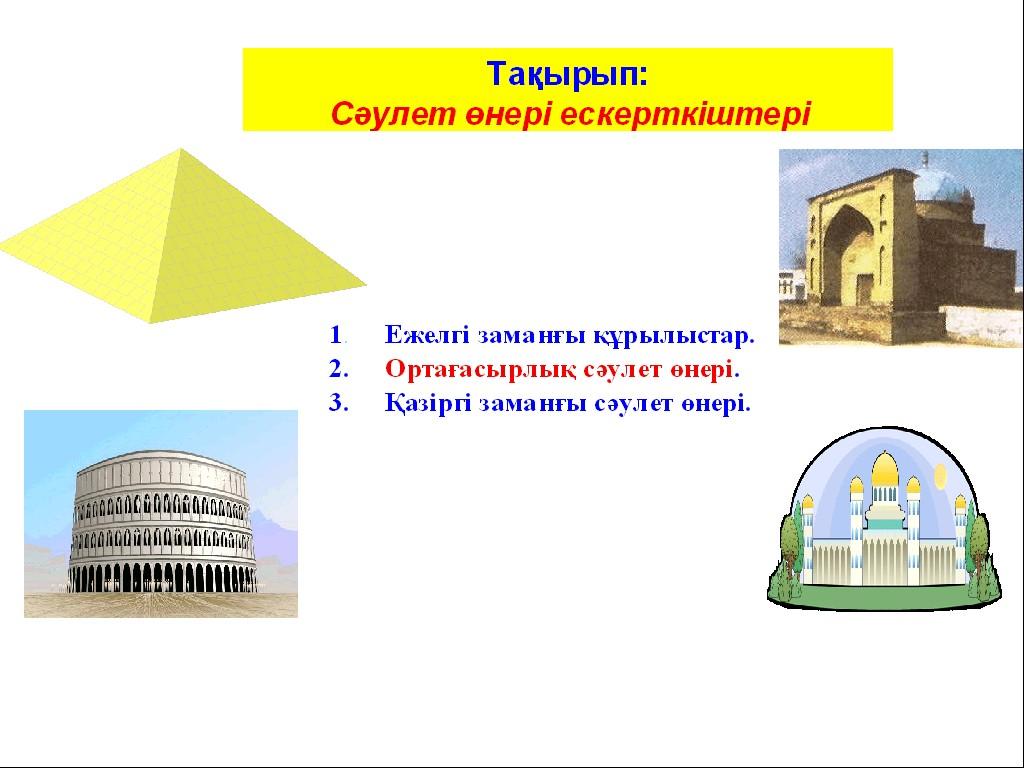 Тақырып:
Сәулет өнері ескерткіштері

1. Ежелгі заманғы құрылыстар.
2. Ортағасырлық сәулет өнері.
3. Қазіргі заманғы сәулет өнері.